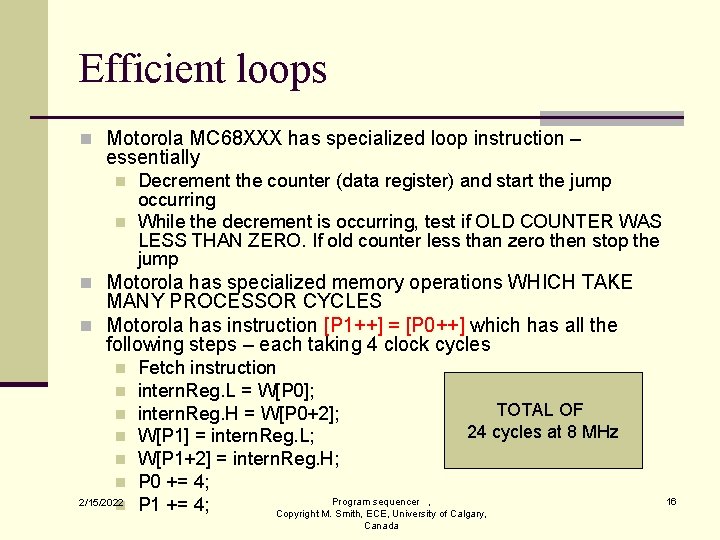 Efficient loops

Motorola MC68XXX has specialized loop instruction – essentially

Decrement the counter (data register) and start the jump occurring

While the decrement is occurring, test if OLD COUNTER WAS LESS THAN ZERO. If old counter less than zero then stop the jump

Motorola has specialized memory operations WHICH TAKE MANY PROCESSOR CYCLES

Motorola has instruction [P1++] = [P0++] which has all the following steps – each taking 4 clock cycles

Fetch instruction

internReg.L = W[P0];

internReg.H = W[P0+2];

W[P1] = internReg.L;

W[P1+2] = internReg.H;

P0 += 4;

P1 += 4;

TOTAL OF
24 cycles at 8 MHz

2/15/2022

Program sequencer ,
Copyright M. Smith, ECE, University of Calgary, Canada

16